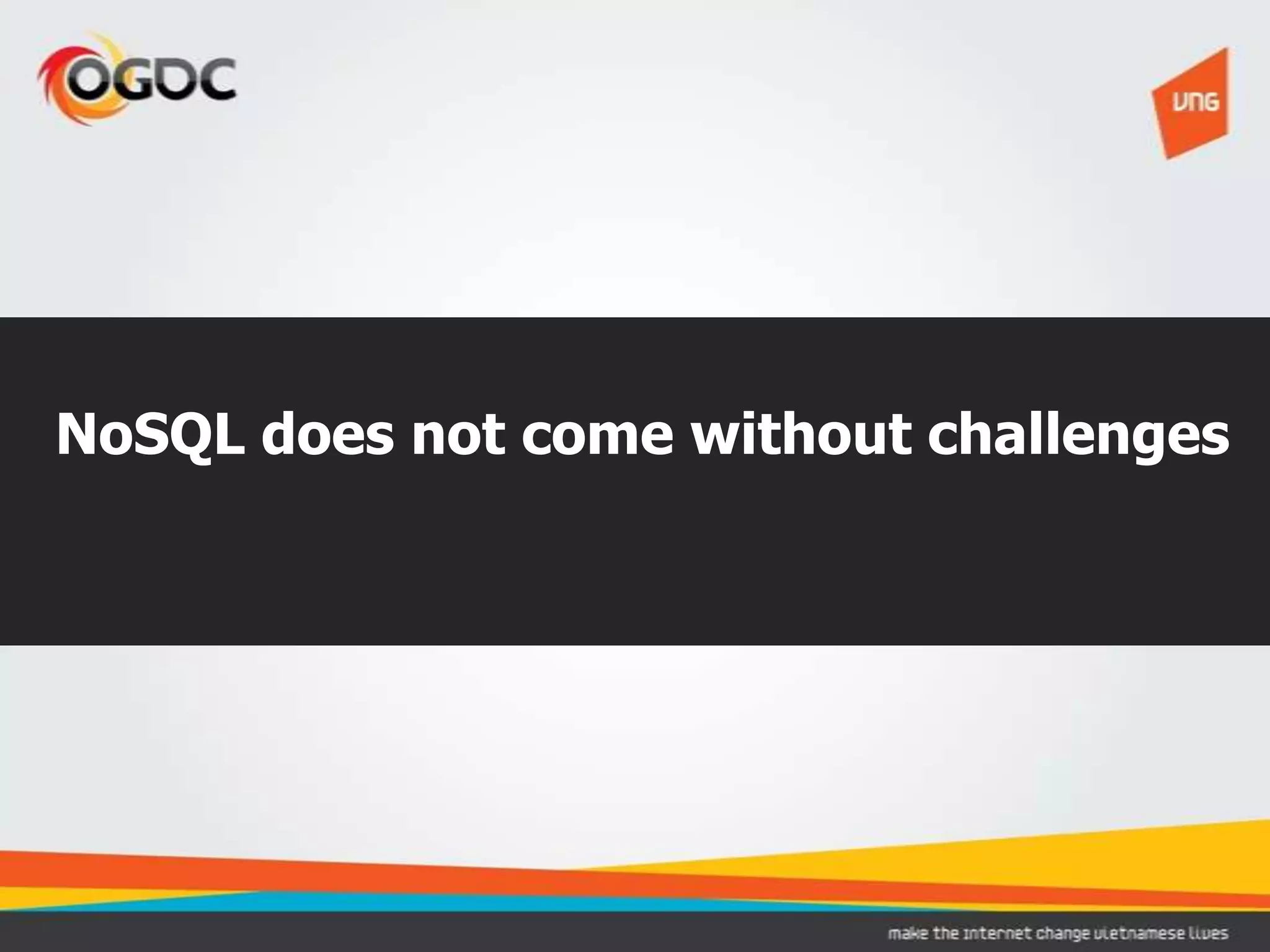 OGDC

VNG

NoSQL does not come without challenges

make the internet change vietnamese lives